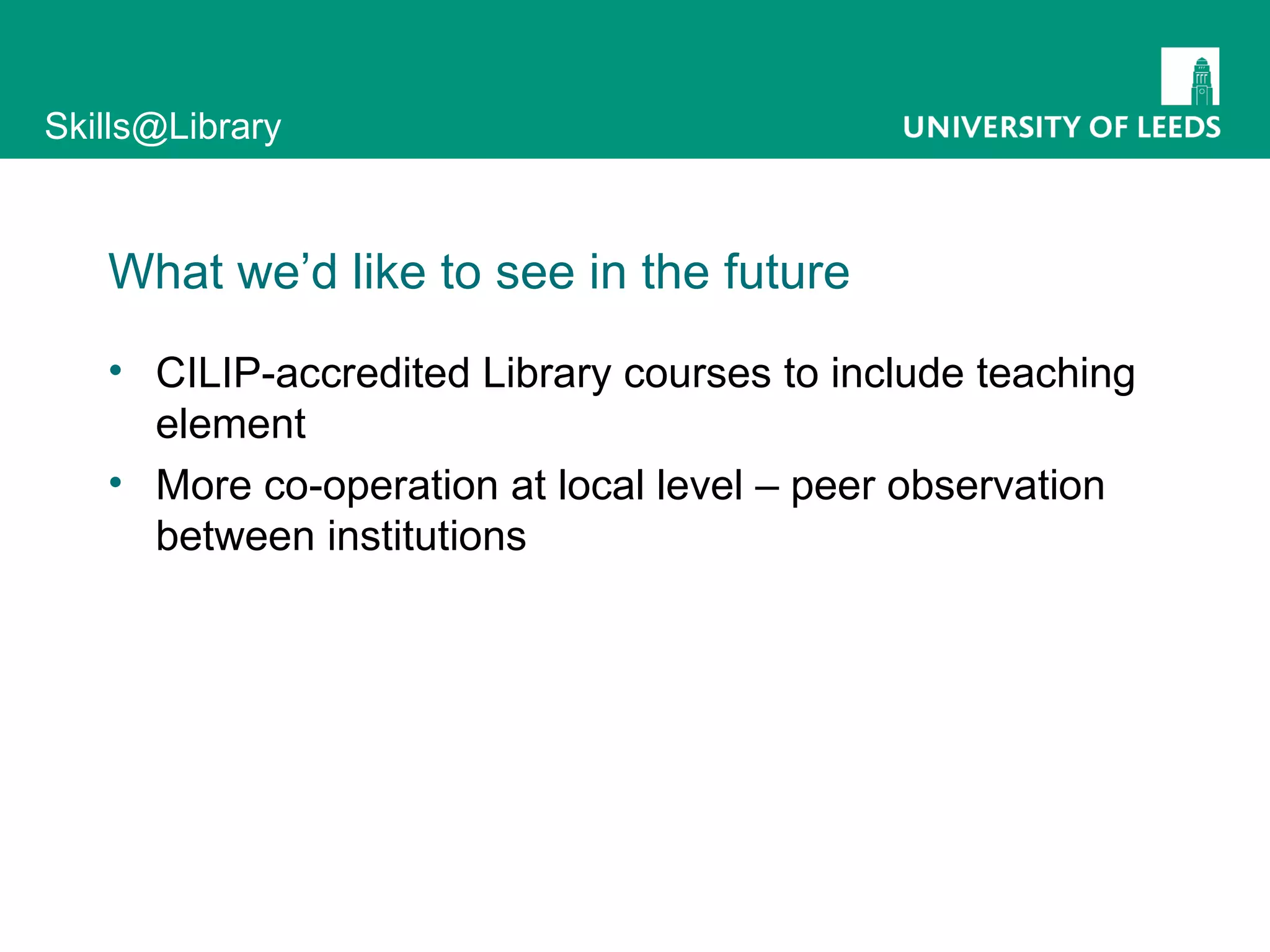 Skills@Library

UNIVERSITY OF LEEDS

What we’d like to see in the future

• CILIP-accredited Library courses to include teaching element
• More co-operation at local level – peer observation between institutions